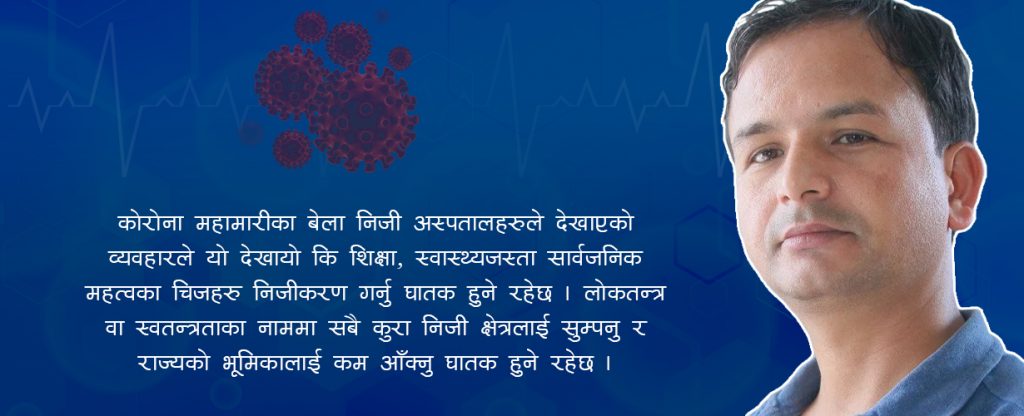 कोरोना महामारीका बेला निजी अस्पतालहरुले देखाएको व्यवहारले यो देखायो कि शिक्षा, स्वास्थ्यजस्ता सार्वजनिक महत्वका चिजहरु निजीकरण गर्नु घातक हुने रहेछ । लोकतन्त्र वा स्वतन्त्रताका नाममा सबै कुरा निजी क्षेत्रलाई सुम्पनु र राज्यको भूमिकालाई कम आँक्नु घातक हुने रहेछ ।